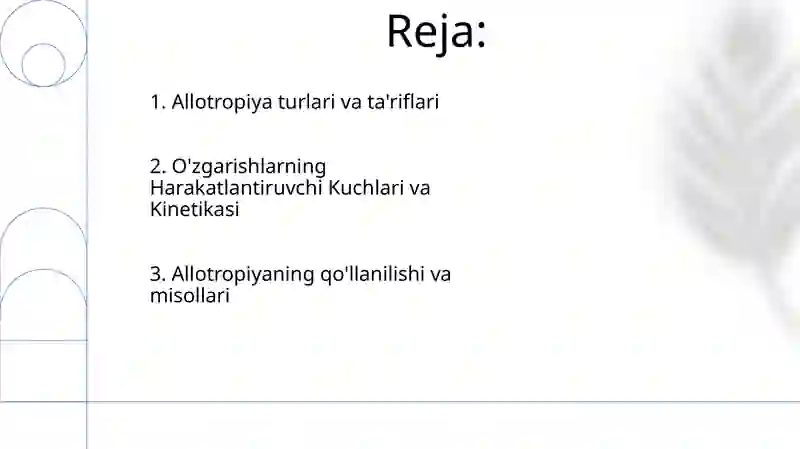 Reja:

1. Allotropiya turlari va ta'riflari

2. O'zgarishlarning Harakatlantiruvchi Kuchlari va Kinetikasi

3. Allotropiyaning qo'llanilishi va misollari